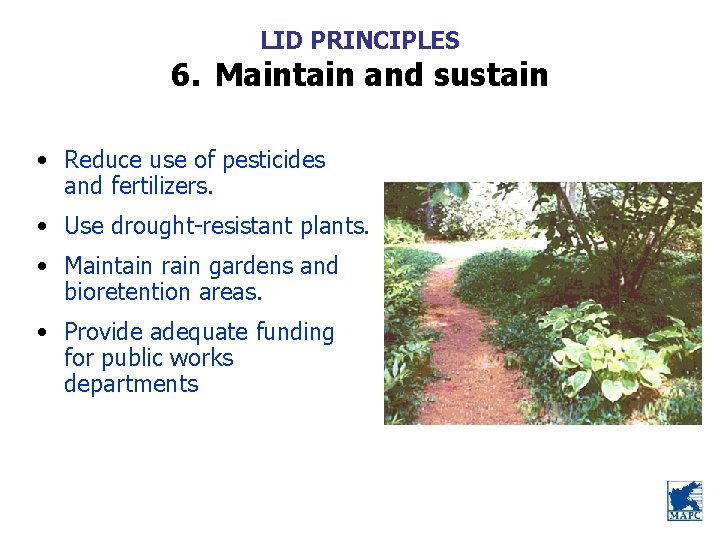 LID PRINCIPLES
6. Maintain and sustain

• Reduce use of pesticides and fertilizers.

• Use drought-resistant plants.

• Maintain rain gardens and bioretention areas.

• Provide adequate funding for public works departments

MAPC